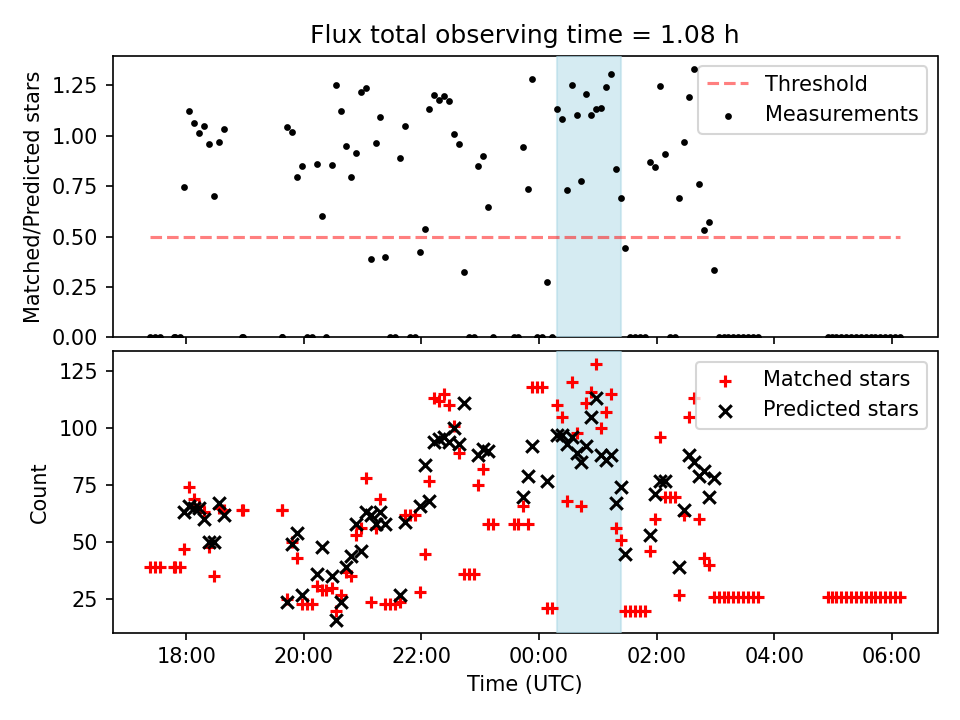 Flux total observing time = 1.08 h

Matched/Predicted stars

1.25
1.00
0.75
0.50
0.25
0.00

Threshold
Measurements

Count

125
100
75
50
25

Matched stars
Predicted stars

18:00 20:00 22:00 00:00 02:00 04:00 06:00

Time (UTC)